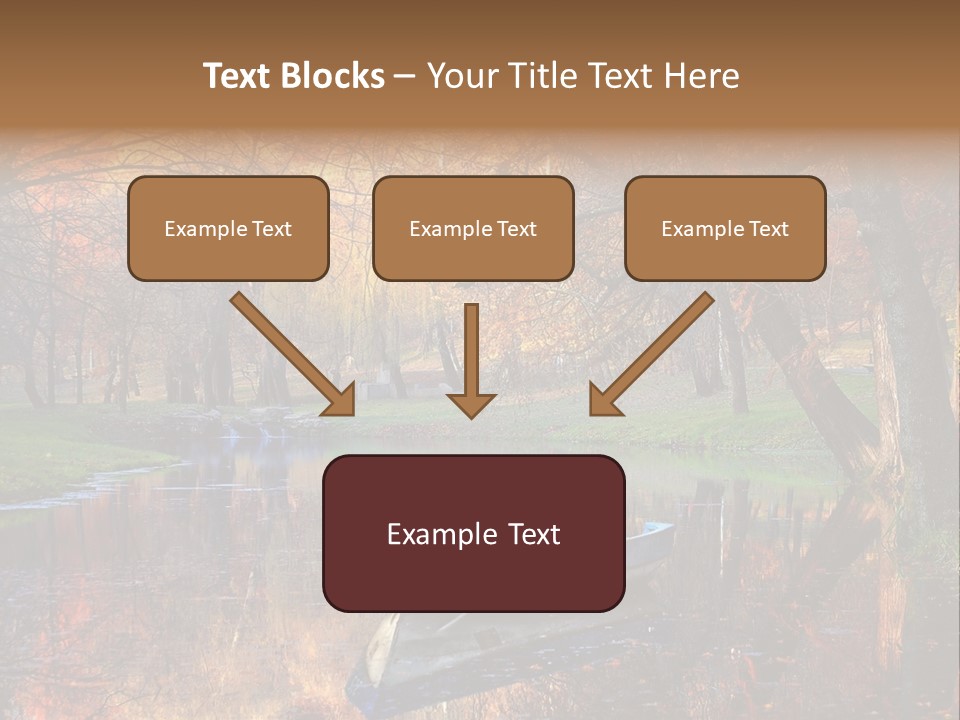 Text Blocks – Your Title Text Here

Example Text

Example Text

Example Text

Example Text